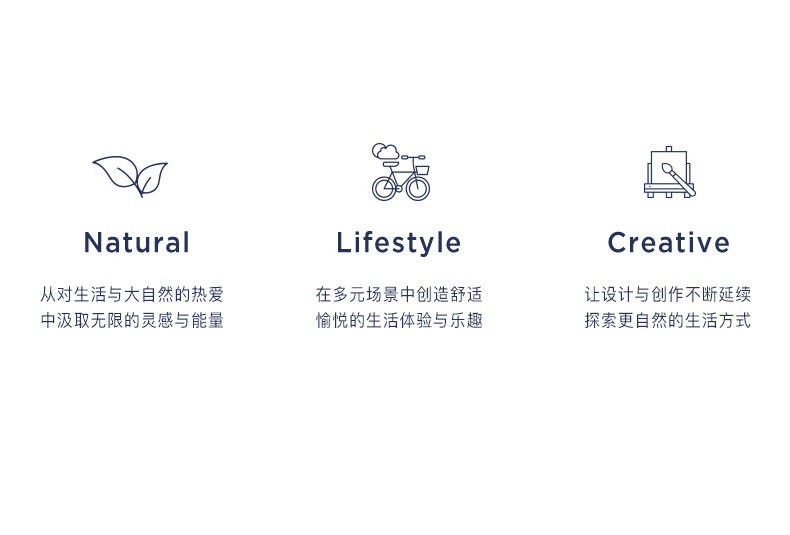 Natural

从对生活与大自然的热爱
中汲取无限的灵感与能量

Lifestyle

在多元场景中创造舒适
愉悦的生活体验与乐趣

Creative

让设计与创作不断延续
探索更自然的生活方式